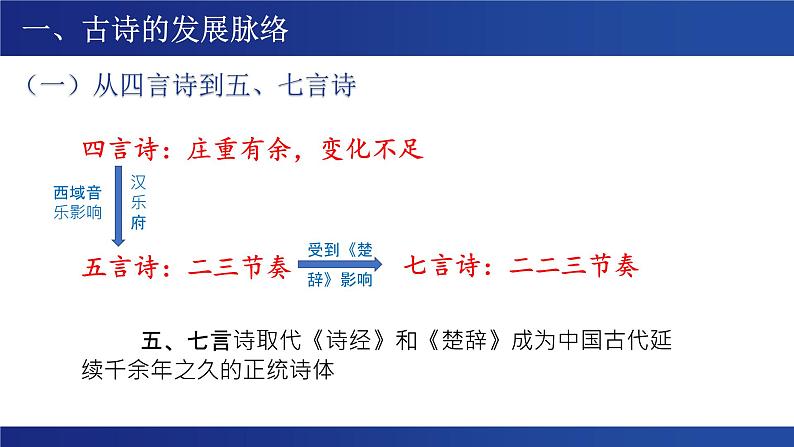 一、古诗的发展脉络

（一）从四言诗到五、七言诗

四言诗：庄重有余，变化不足

西域音乐影响

汉乐府

五言诗：二三节奏

受到《楚辞》影响

七言诗：二二三节奏

五、七言诗取代《诗经》和《楚辞》成为中国古代延续千余年之久的正统诗体